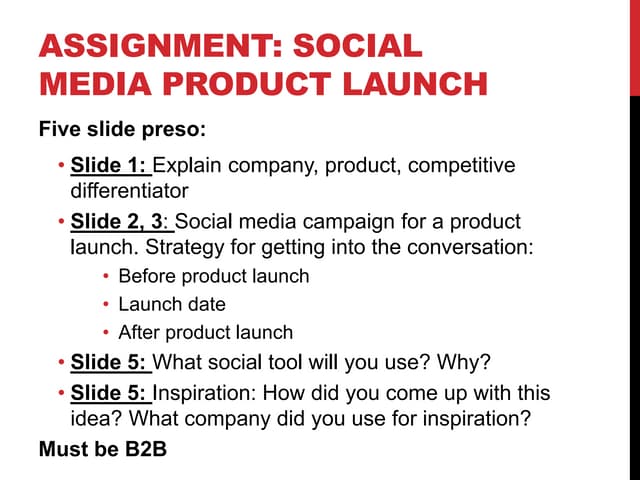 ASSIGNMENT: SOCIAL MEDIA PRODUCT LAUNCH

Five slide preso:

• Slide 1: Explain company, product, competitive differentiator
• Slide 2, 3: Social media campaign for a product launch. Strategy for getting into the conversation:
  • Before product launch
  • Launch date
  • After product launch
• Slide 5: What social tool will you use? Why?
• Slide 5: Inspiration: How did you come up with this idea? What company did you use for inspiration?

Must be B2B